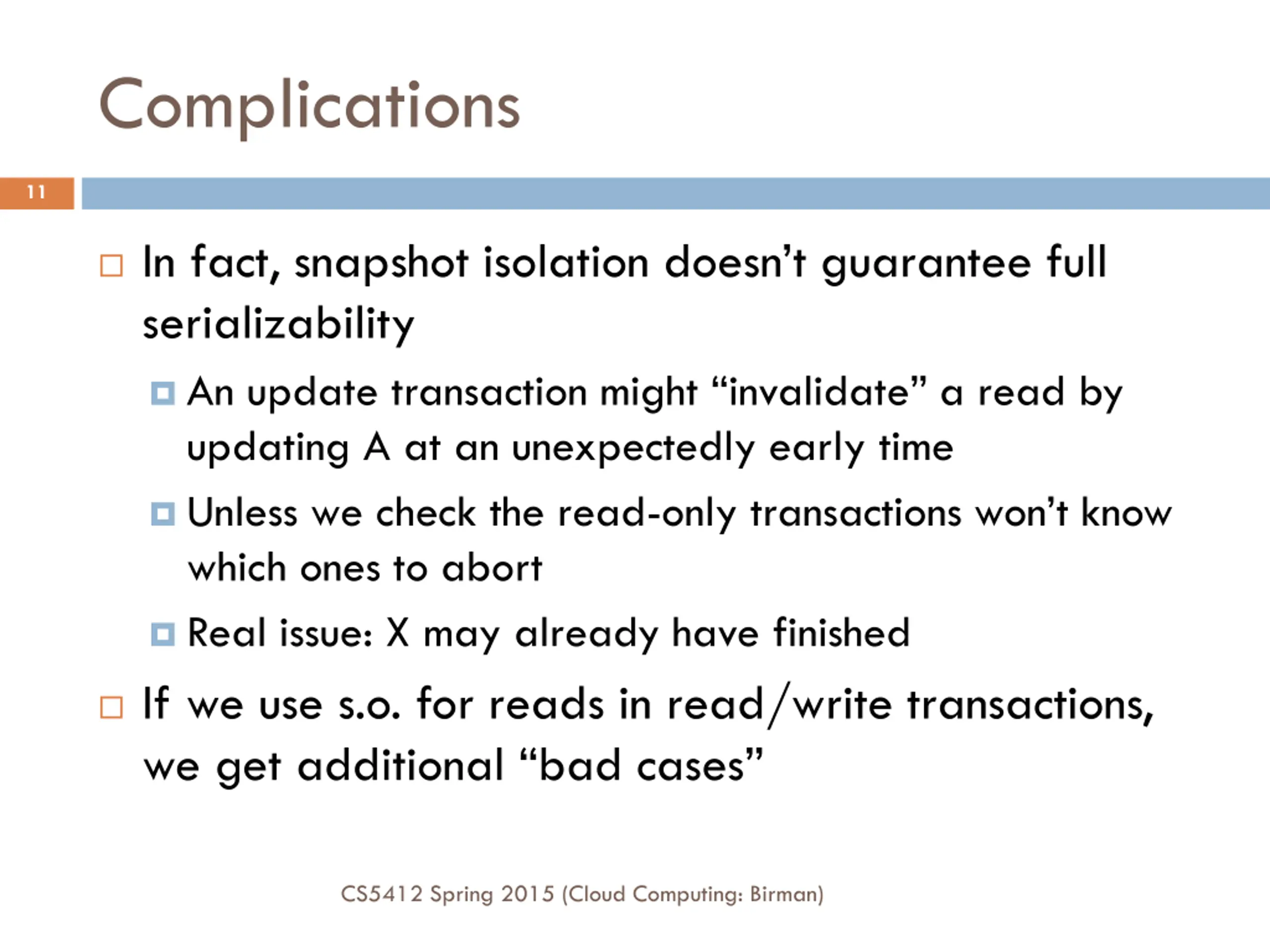 Complications

11

In fact, snapshot isolation doesn’t guarantee full serializability

An update transaction might “invalidate” a read by updating A at an unexpectedly early time

Unless we check the read-only transactions won’t know which ones to abort

Real issue: X may already have finished

If we use s.o. for reads in read/write transactions, we get additional “bad cases”

CS5412 Spring 2015 (Cloud Computing: Birman)